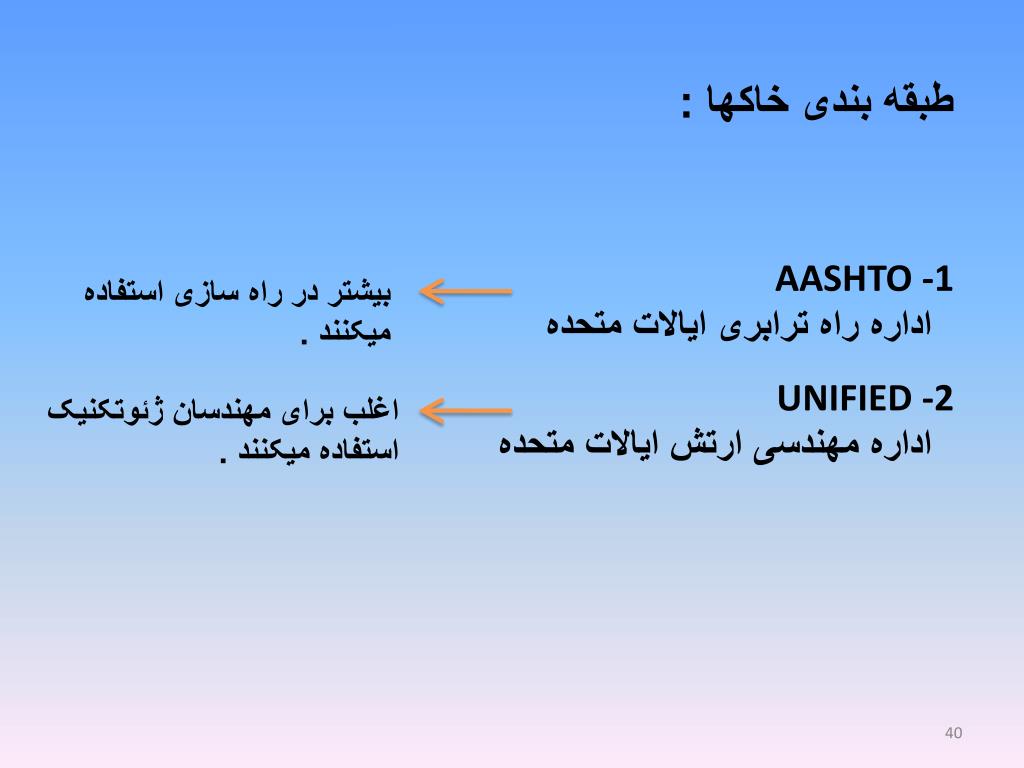 طبقه بندی خاکها :

1- AASHTO
اداره راه ترابری ایالات متحده

بیشتر در راه سازی استفاده میکنند .

2- UNIFIED
اداره مهندسی ارتش ایالات متحده

اغلب برای مهندسان ژئوتکنیک استفاده میکنند .

40